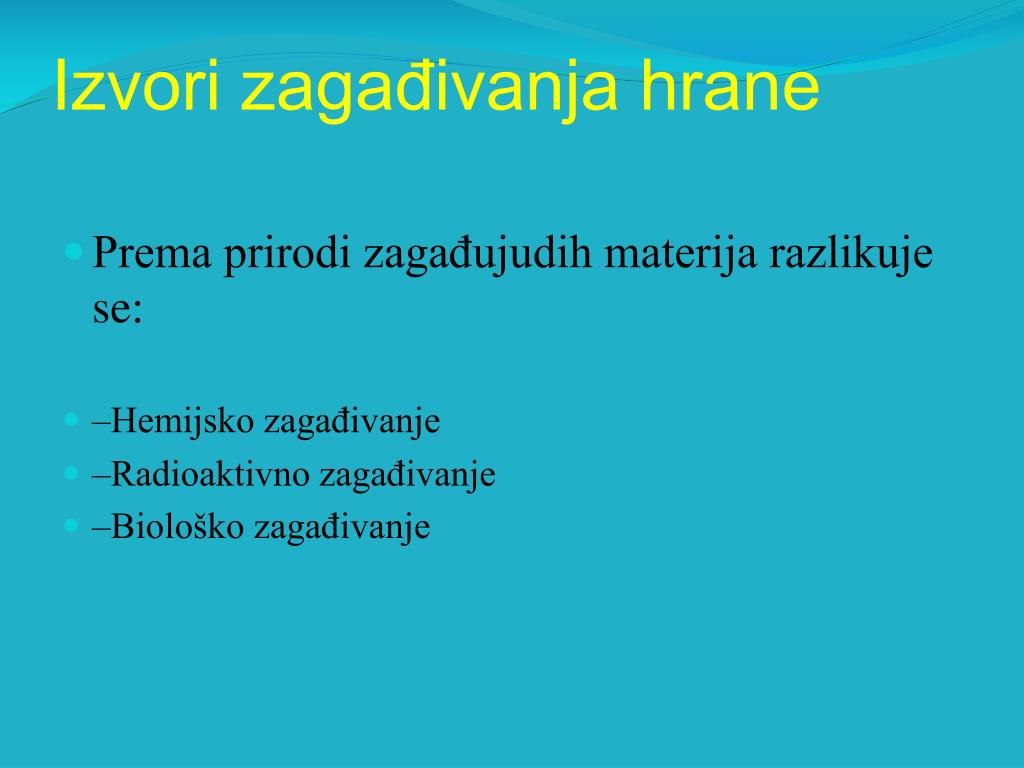 Izvori zagađivanja hrane

Prema prirodi zagađujudih materija razlikuje se:

–Hemijsko zagađivanje
–Radioaktivno zagađivanje
–Biološko zagađivanje